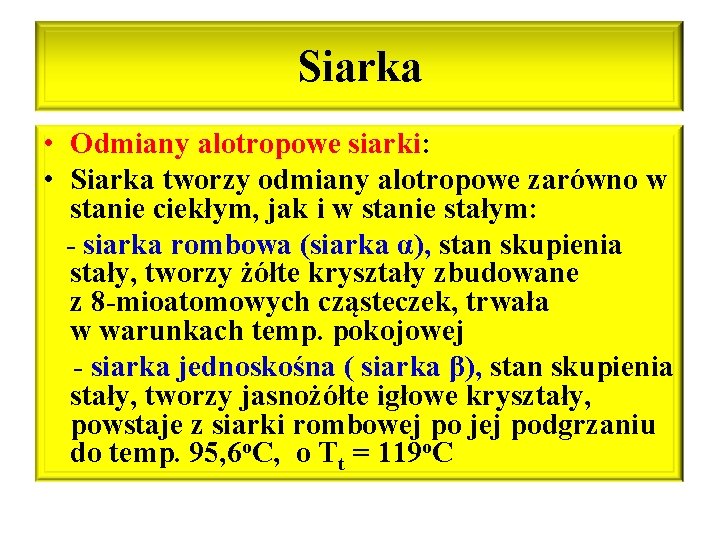 Siarka

• Odmiany alotropowe siarki:

• Siarka tworzy odmiany alotropowe zarówno w stanie ciekłym, jak i w stanie stałym:

- siarka rombowa (siarka α), stan skupienia stały, tworzy żółte kryształy zbudowane z 8-mioatomowych cząsteczek, trwała w warunkach temp. pokojowej

- siarka jednoskośna ( siarka β), stan skupienia stały, tworzy jasnożółte igłowe kryształy, powstaje z siarki rombowej po jej podgrzaniu do temp. 95,6$^o$C, o $T_t$ = 119$^o$C